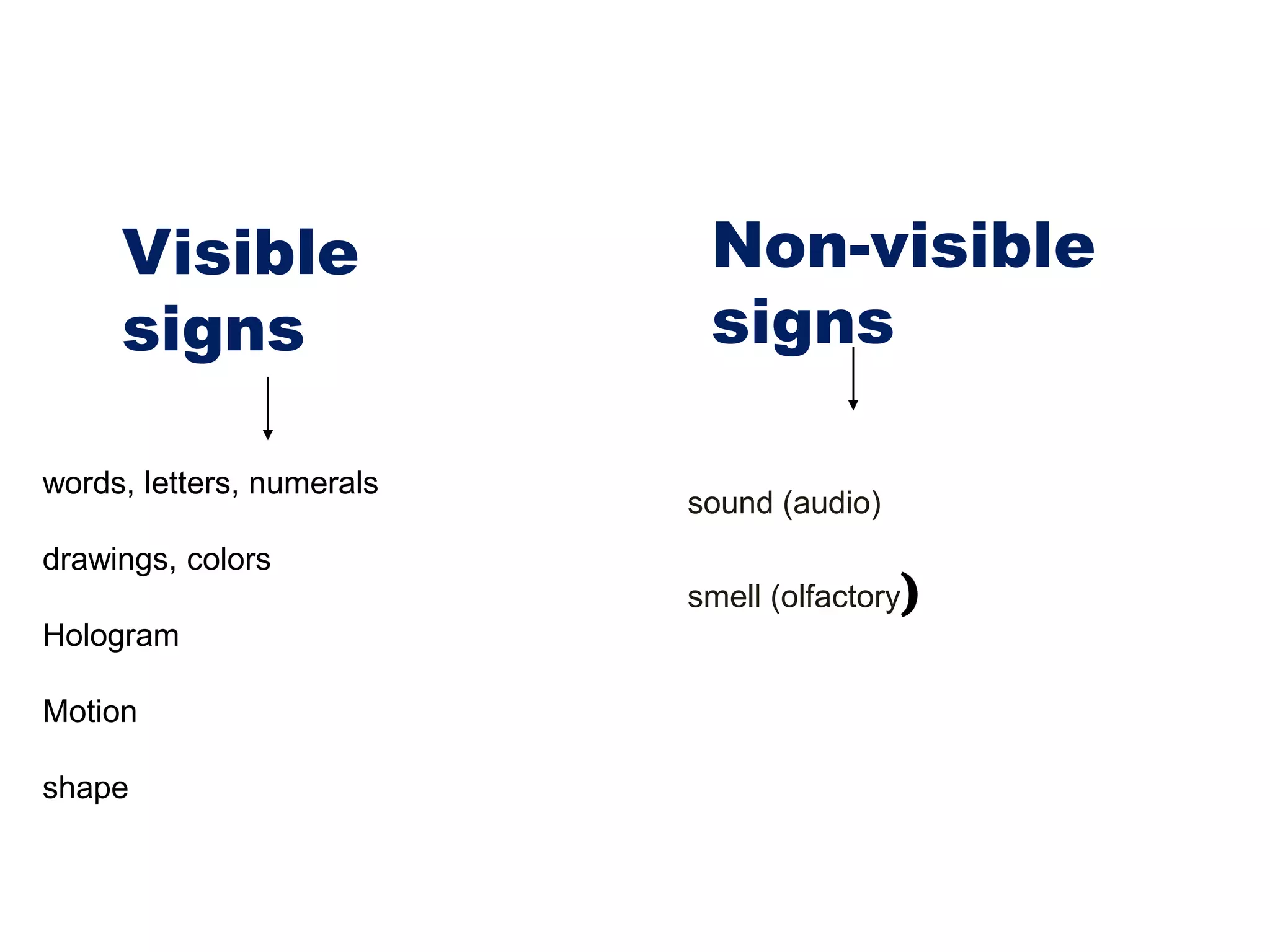 Visible signs

words, letters, numerals

drawings, colors

Hologram

Motion

shape

Non-visible signs

sound (audio)

smell (olfactory)